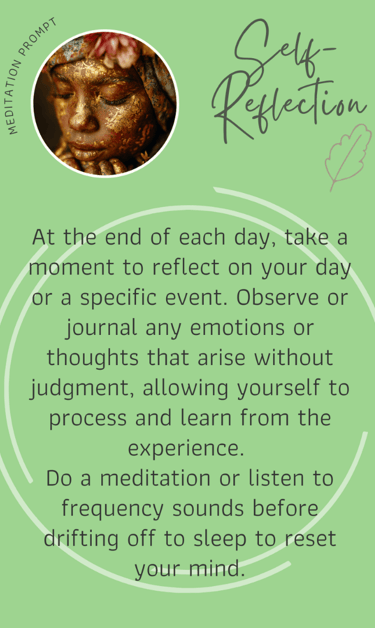 MEDITATION PROMPT

Self-Reflection

At the end of each day, take a moment to reflect on your day or a specific event. Observe or journal any emotions or thoughts that arise without judgment, allowing yourself to process and learn from the experience.
Do a meditation or listen to frequency sounds before drifting off to sleep to reset your mind.